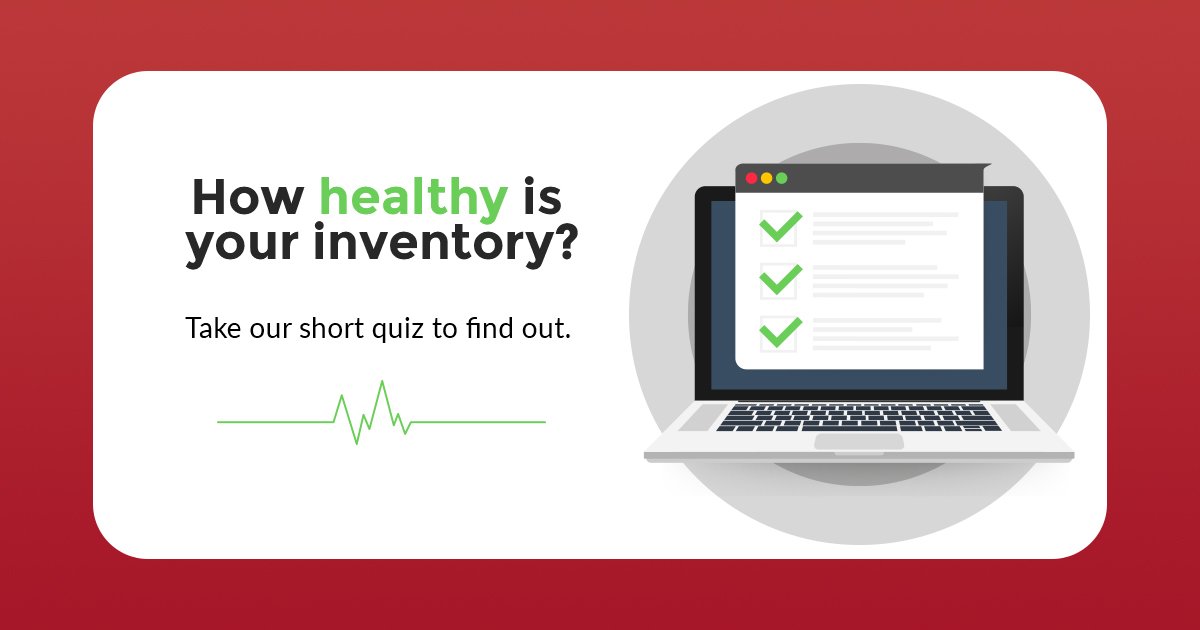 How healthy is your inventory?

Take our short quiz to find out.